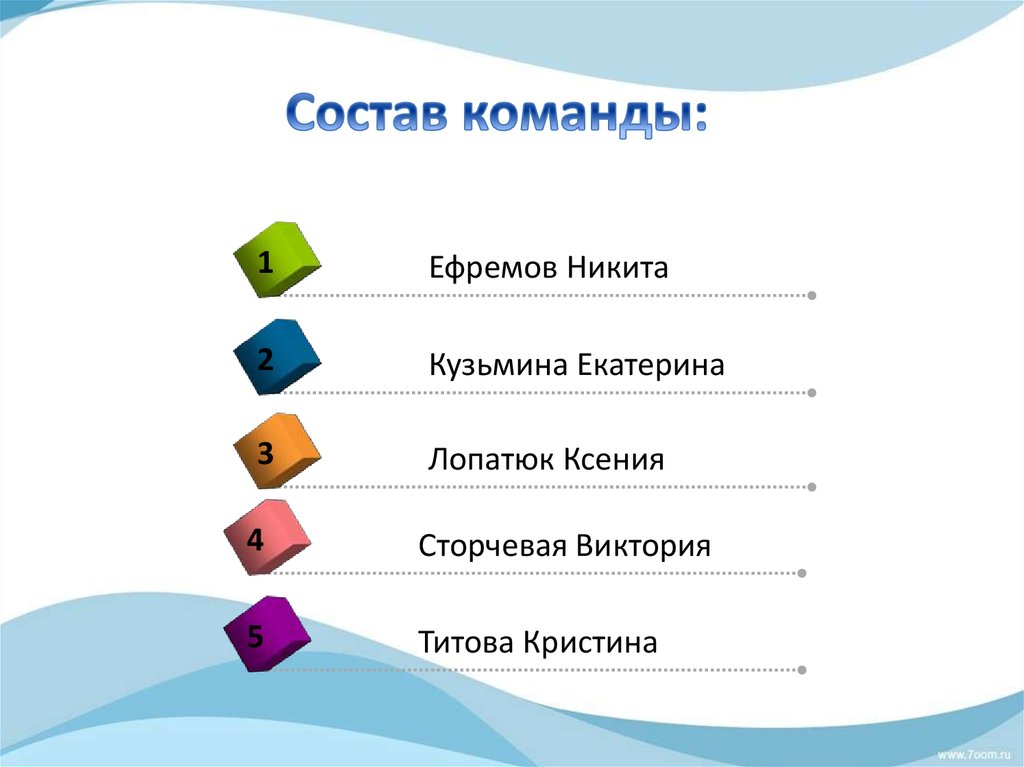 Состав команды:

1 Ефремов Никита

2 Кузьмина Екатерина

3 Лопатюк Ксения

4 Сторчевая Виктория

5 Титова Кристина

www.7oom.ru